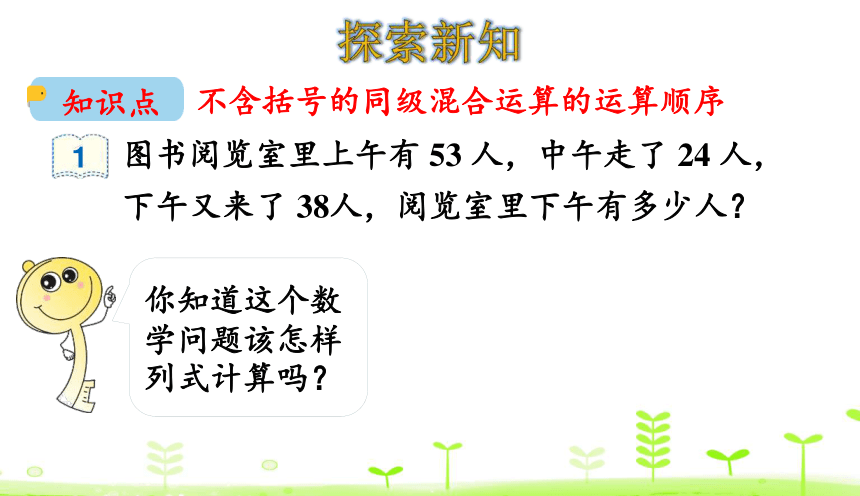 探索新知

知识点 不含括号的同级混合运算的运算顺序

1 图书阅览室里上午有 53 人，中午走了 24 人，下午又来了 38人，阅览室里下午有多少人？

你知道这个数学问题该怎样列式计算吗？